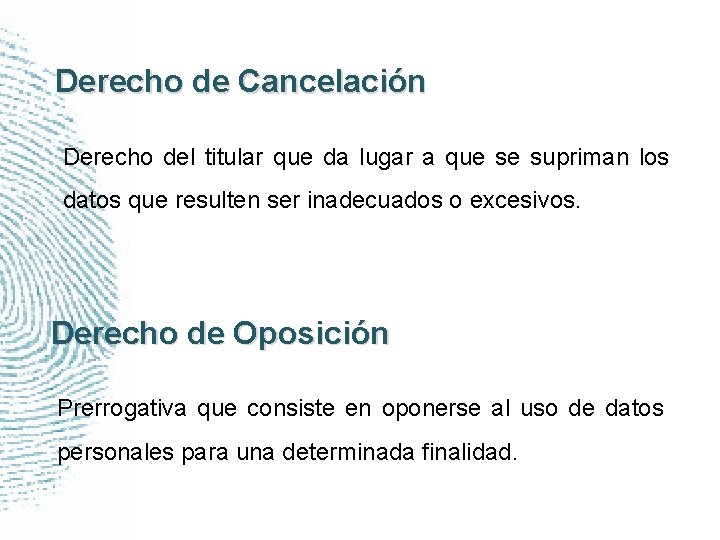 Derecho de Cancelación

Derecho del titular que da lugar a que se supriman los datos que resulten ser inadecuados o excesivos.

Derecho de Oposición

Prerrogativa que consiste en oponerse al uso de datos personales para una determinada finalidad.